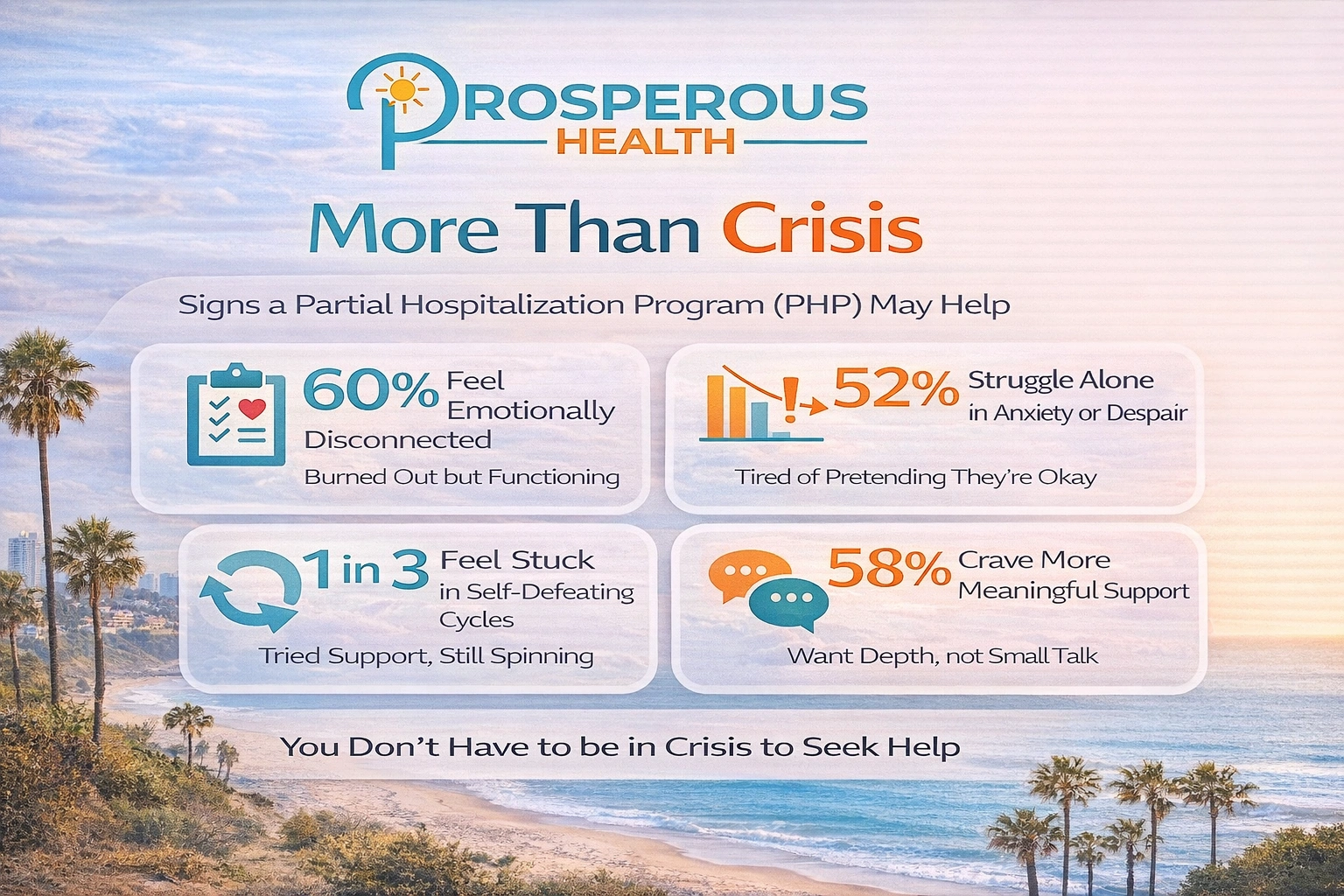 PROSPEROUS
HEALTH

More Than Crisis

Signs a Partial Hospitalization Program (PHP) May Help

60% Feel Emotionally Disconnected
Burned Out but Functioning

52% Struggle Alone in Anxiety or Despair
Tired of Pretending They're Okay

1 in 3 Feel Stuck in Self-Defeating Cycles
Tried Support, Still Spinning

58% Crave More Meaningful Support
Want Depth, not Small Talk

You Don't Have to be in Crisis to Seek Help